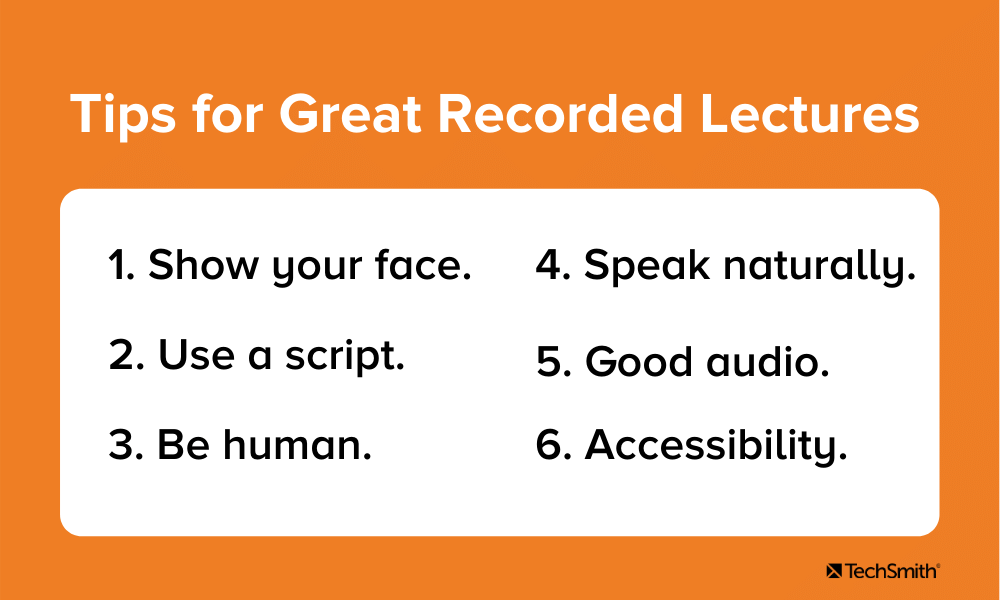 Tips for Great Recorded Lectures

1. Show your face.

2. Use a script.

3. Be human.

4. Speak naturally.

5. Good audio.

6. Accessibility.

TechSmith®